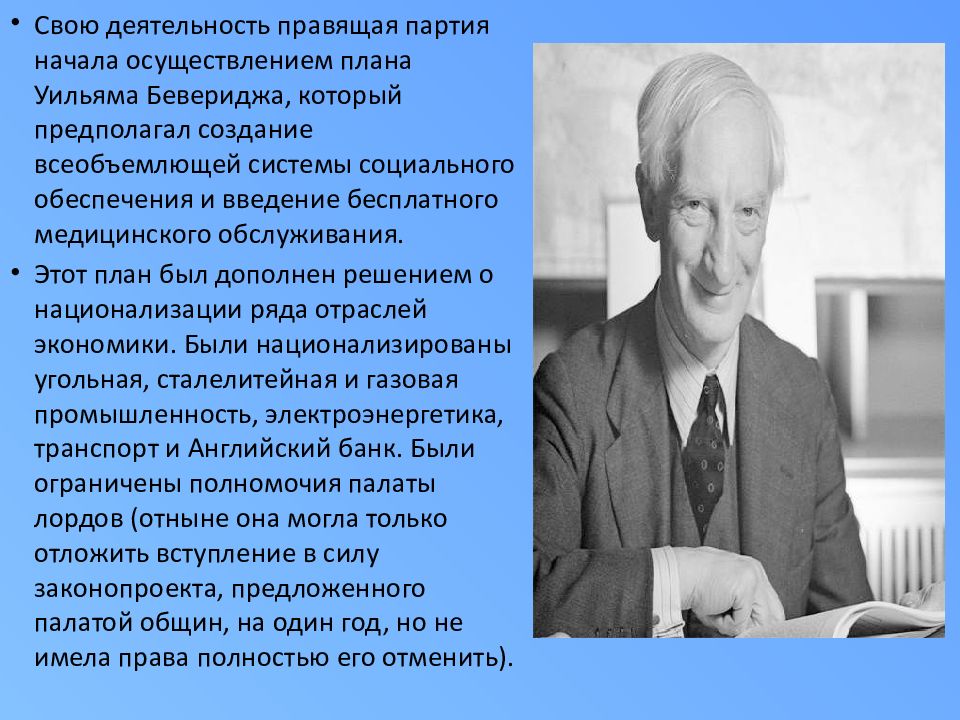 • Свою деятельность правящая партия начала осуществлением плана Уильяма Бевериджа, который предполагал создание всеобъемлющей системы социального обеспечения и введение бесплатного медицинского обслуживания.

• Этот план был дополнен решением о национализации ряда отраслей экономики. Были национализированы угольная, сталелитейная и газовая промышленность, электроэнергетика, транспорт и Английский банк. Были ограничены полномочия палаты лордов (отныне она могла только отложить вступление в силу законопроекта, предложенного палатой общин, на один год, но не имела права полностью его отменить).